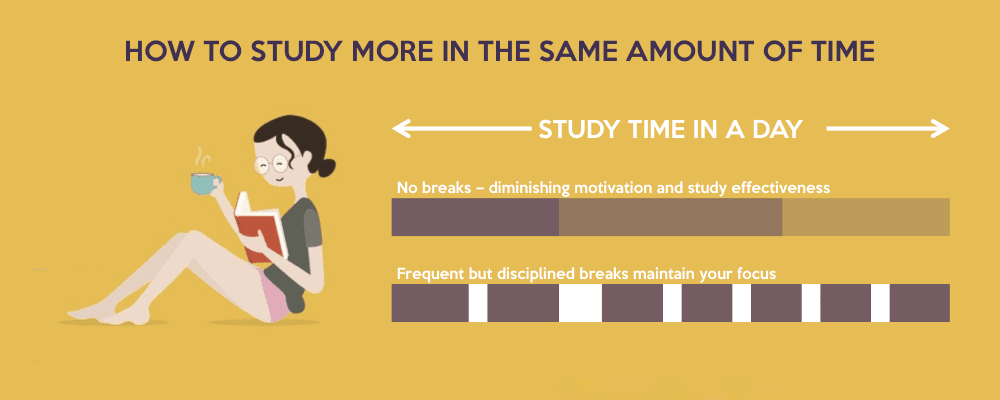 HOW TO STUDY MORE IN THE SAME AMOUNT OF TIME

STUDY TIME IN A DAY

No breaks – diminishing motivation and study effectiveness

Frequent but disciplined breaks maintain your focus